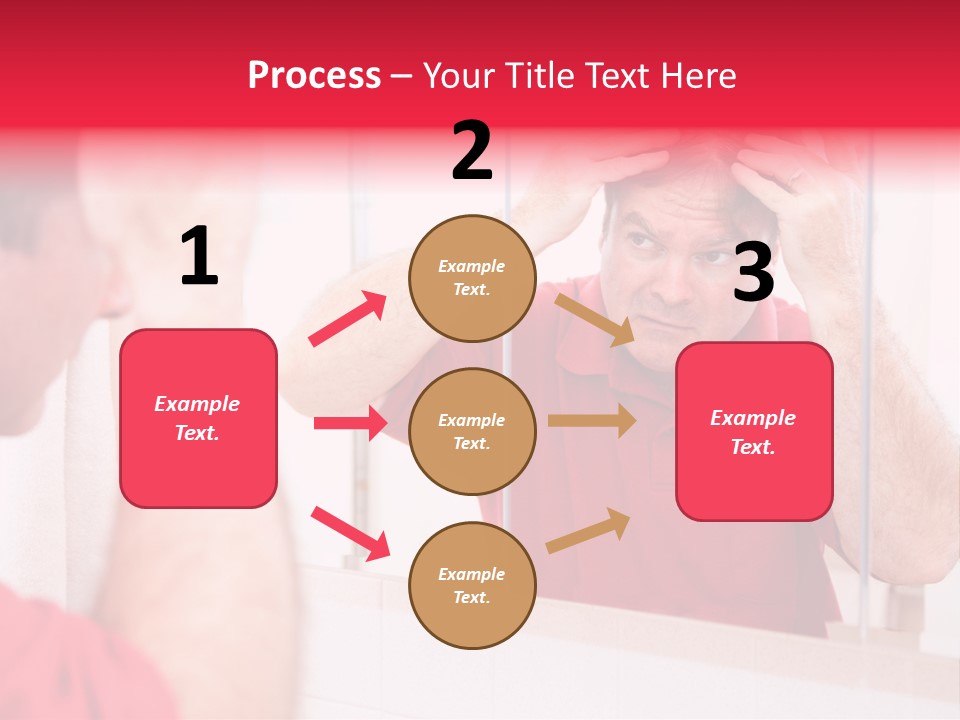 Process – Your Title Text Here

1

Example Text.

2

Example Text.

Example Text.

Example Text.

3

Example Text.